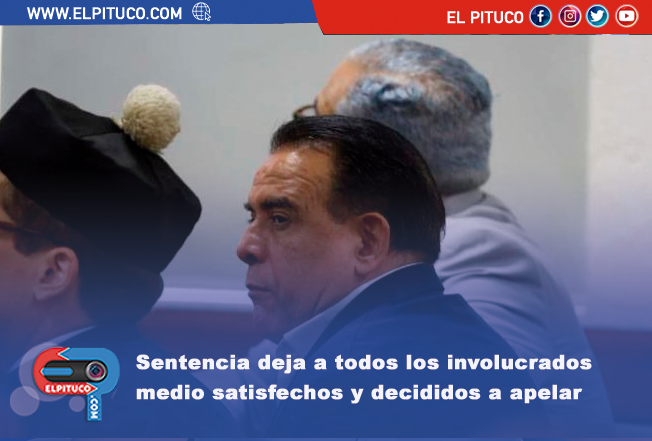 WWW.ELPITUCO.COM

EL PITUCO

ELPITUCO .COM

Sentencia deja a todos los involucrados medio satisfechos y decididos a apelar